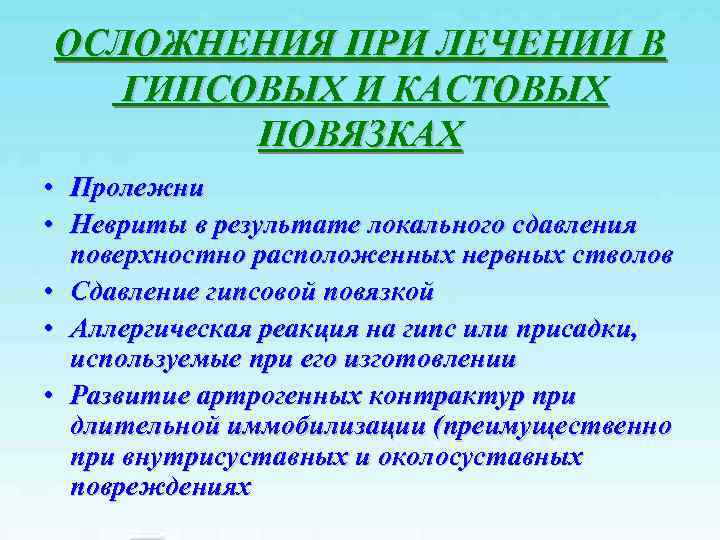 ОСЛОЖНЕНИЯ ПРИ ЛЕЧЕНИИ В ГИПСОВЫХ И КАСТОВЫХ ПОВЯЗКАХ

• Пролежни
• Невриты в результате локального сдавления поверхностно расположенных нервных стволов
• Сдавление гипсовой повязкой
• Аллергическая реакция на гипс или присадки, используемые при его изготовлении
• Развитие артрогенных контрактур при длительной иммобилизации (преимущественно при внутрисуставных и околосуставных повреждениях